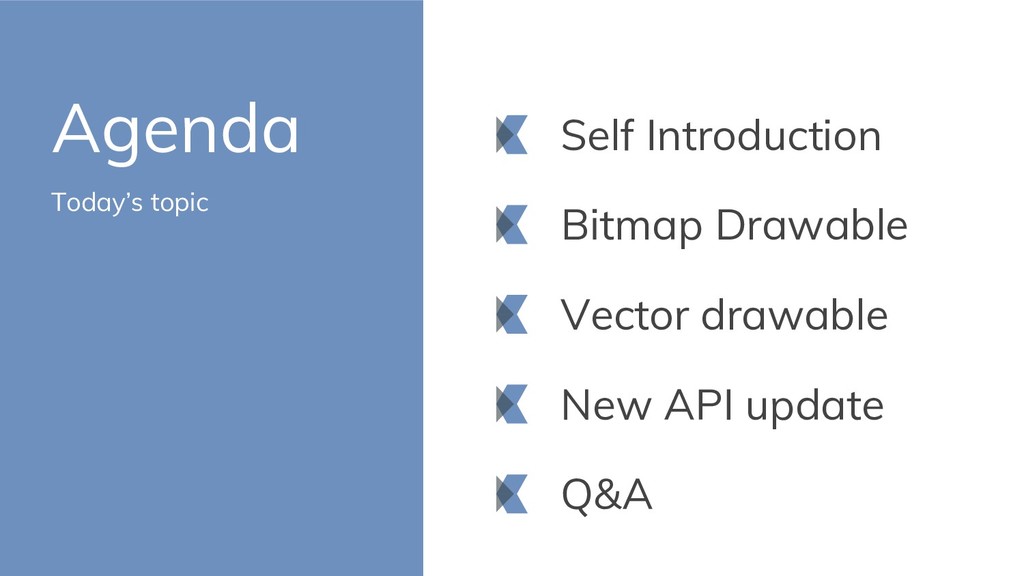 Agenda

Today’s topic

Self Introduction

Bitmap Drawable

Vector drawable

New API update

Q&A